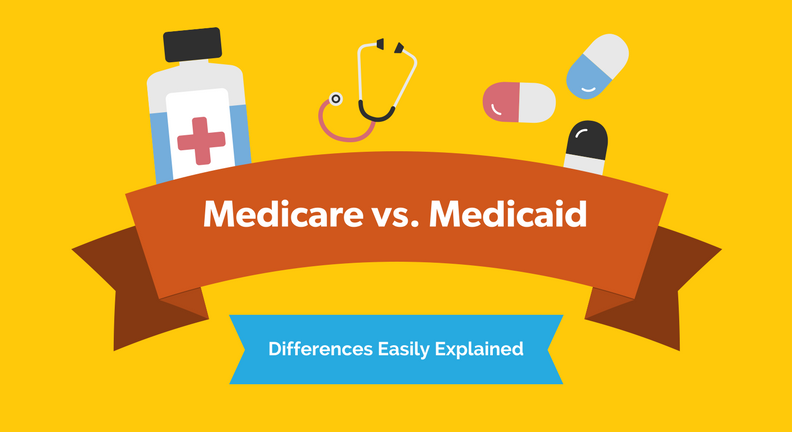 Medicare vs. Medicaid

Differences Easily Explained